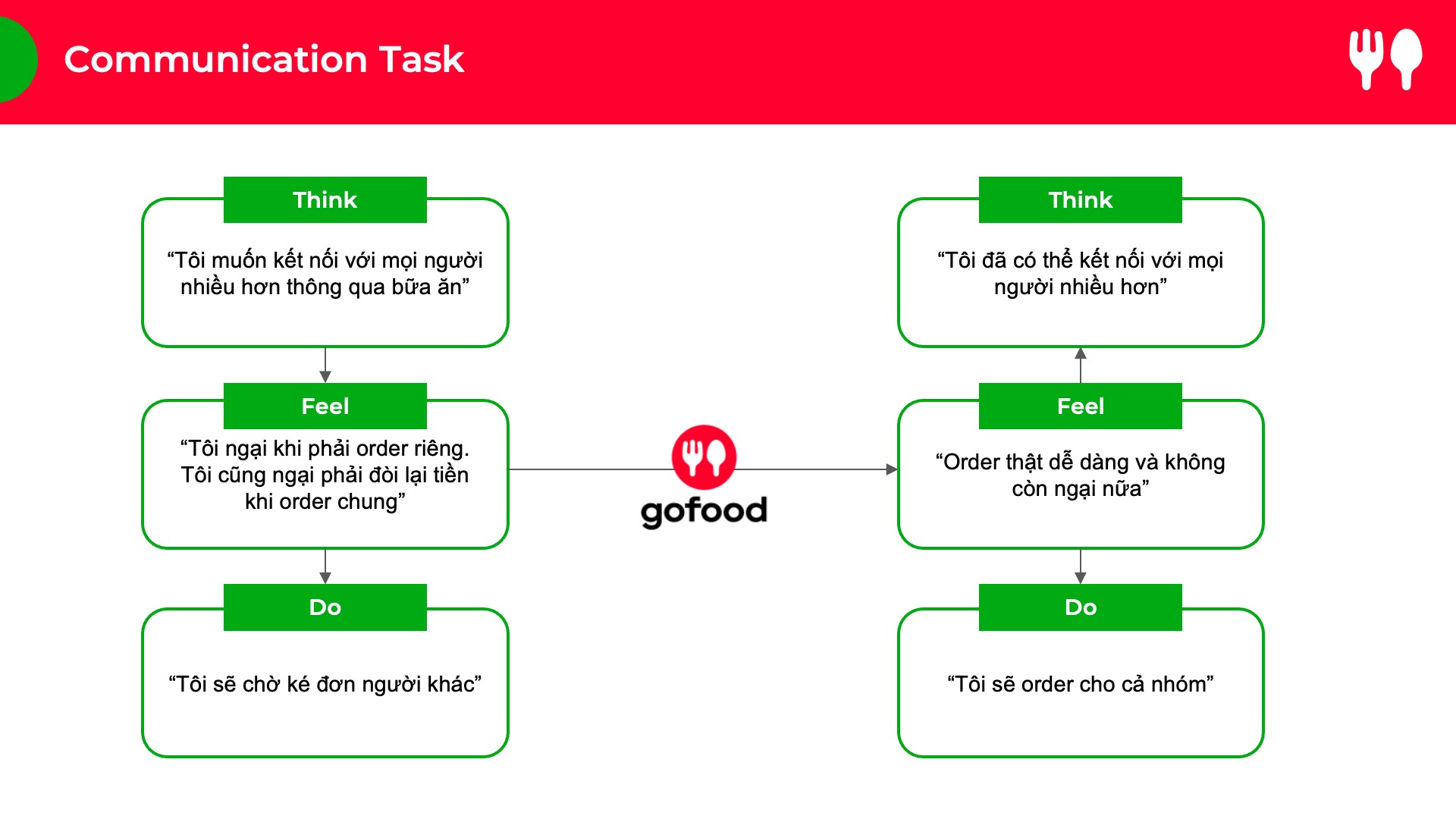 Communication Task

Think

“Tôi muốn kết nối với mọi người nhiều hơn thông qua bữa ăn”

Feel

“Tôi ngại khi phải order riêng. Tôi cũng ngại phải đòi lại tiền khi order chung”

Do

“Tôi sẽ chờ ké đơn người khác”

gofood

Think

“Tôi đã có thể kết nối với mọi người nhiều hơn”

Feel

“Order thật dễ dàng và không còn ngại nữa”

Do

“Tôi sẽ order cho cả nhóm”